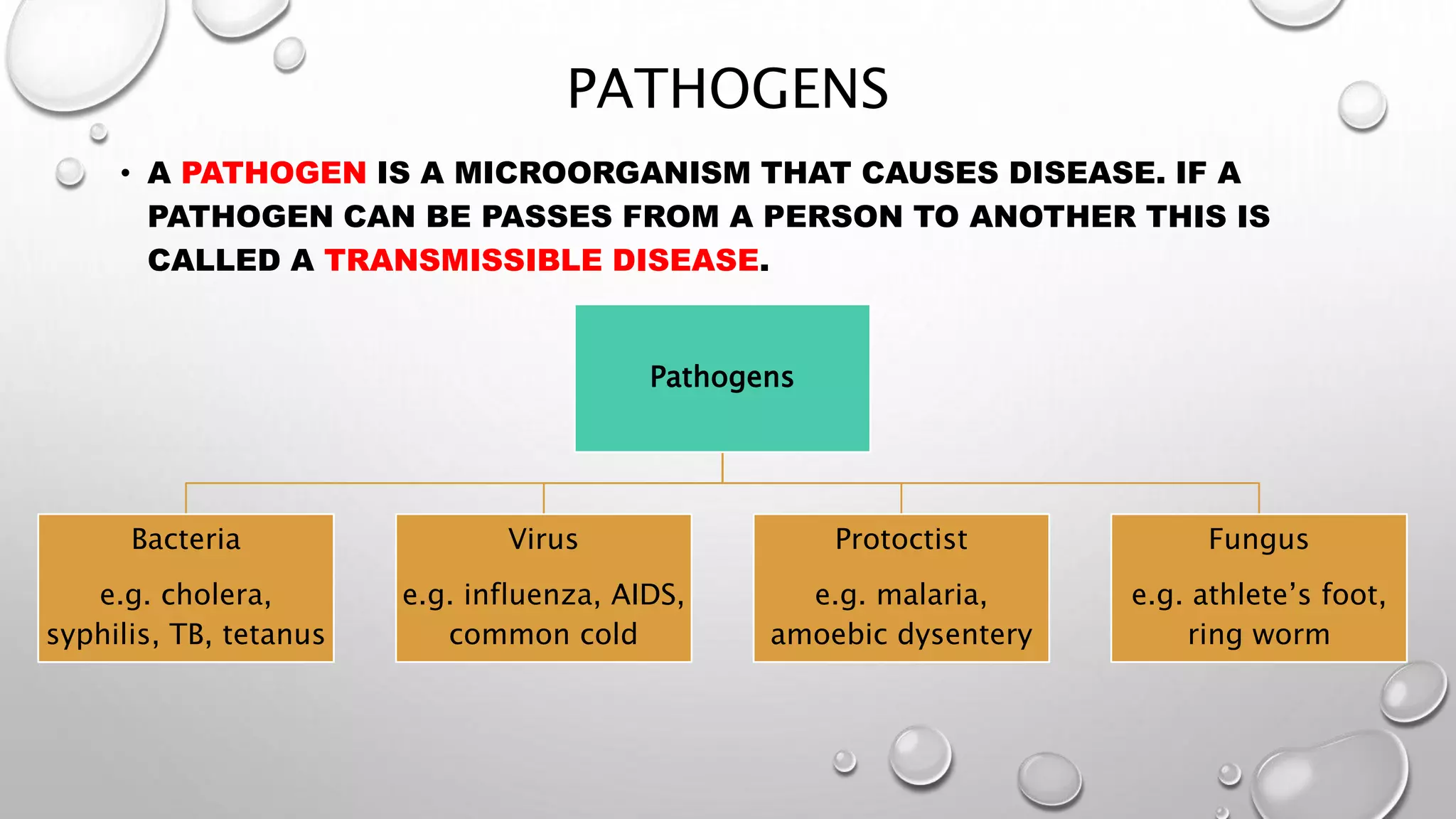 PATHOGENS

• A PATHOGEN IS A MICROORGANISM THAT CAUSES DISEASE. IF A PATHOGEN CAN BE PASSES FROM A PERSON TO ANOTHER THIS IS CALLED A TRANSMISSIBLE DISEASE.

Pathogens

Bacteria

e.g. cholera, syphilis, TB, tetanus

Virus

e.g. influenza, AIDS, common cold

Protoctist

e.g. malaria, amoebic dysentery

Fungus

e.g. athlete's foot, ring worm